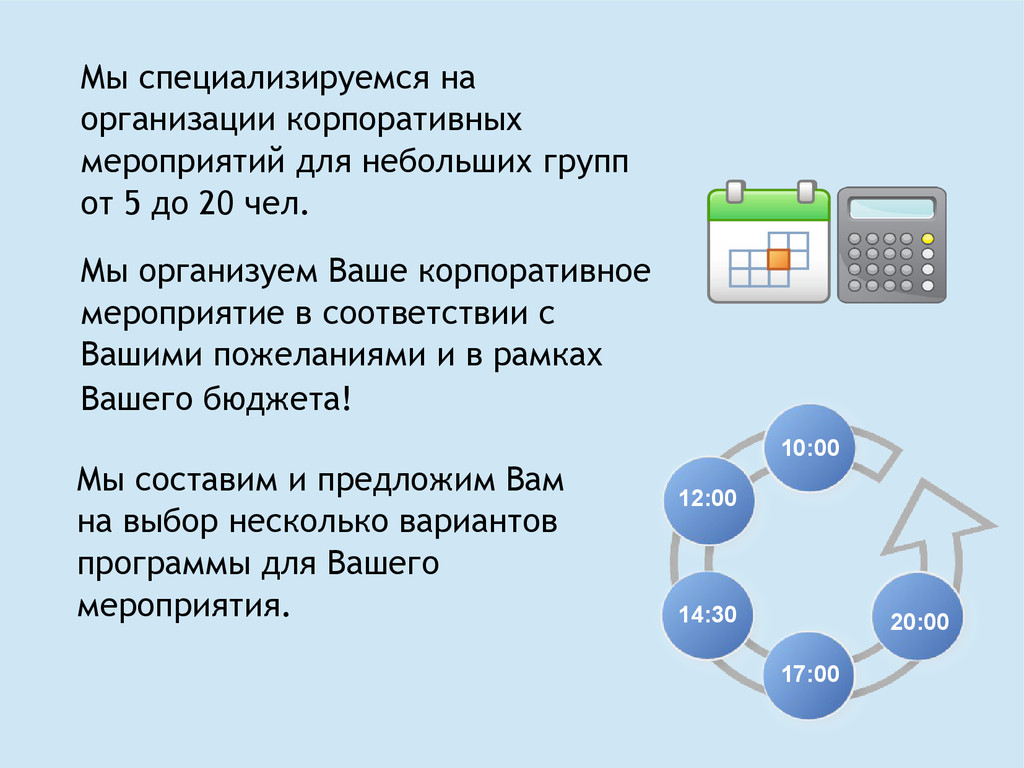 Мы специализируемся на организации корпоративных мероприятий для небольших групп от 5 до 20 чел.

Мы организуем Ваше корпоративное мероприятие в соответствии с Вашими пожеланиями и в рамках Вашего бюджета!

Мы составим и предложим Вам на выбор несколько вариантов программы для Вашего мероприятия.

10:00

12:00

14:30

17:00

20:00